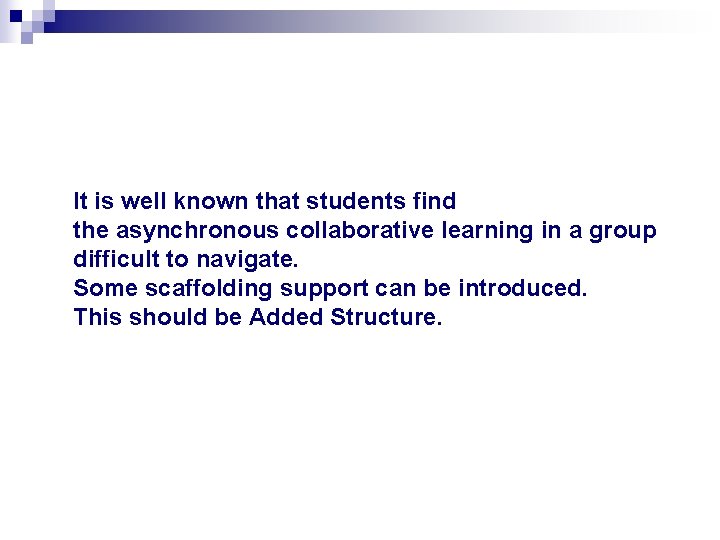 It is well known that students find
the asynchronous collaborative learning in a group difficult to navigate.
Some scaffolding support can be introduced.
This should be Added Structure.